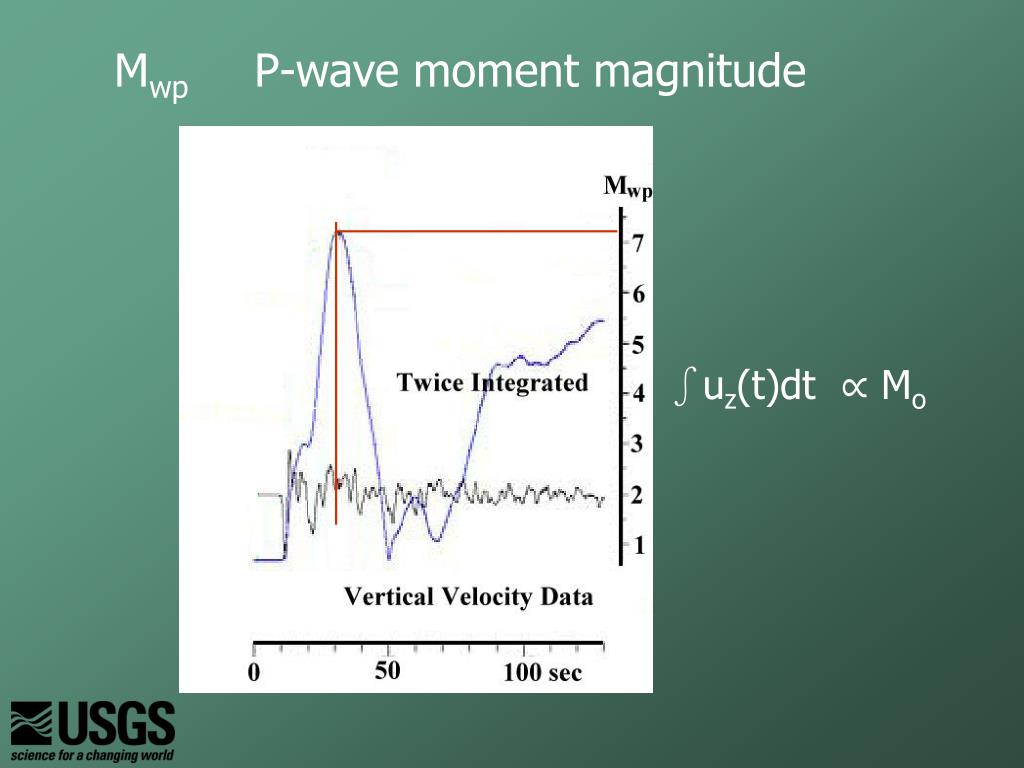 $M_{wp}$ P-wave moment magnitude

$M_{wp}$

7
6
5
4
3
2
1

Twice Integrated

Vertical Velocity Data

0
50
100 sec

$\int u_z(t)dt \propto M_o$

USGS
science for a changing world